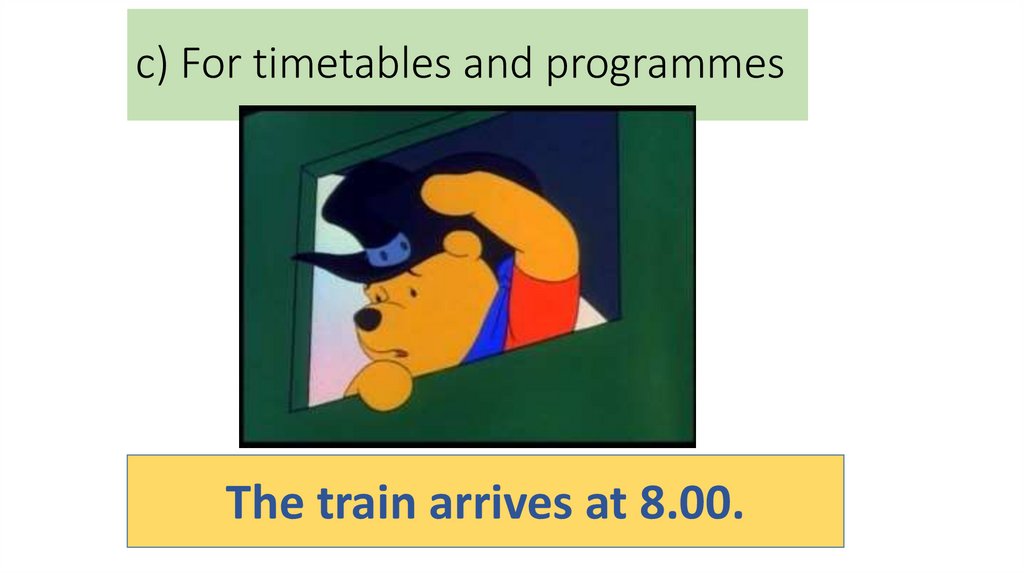 c) For timetables and programmes

The train arrives at 8.00.